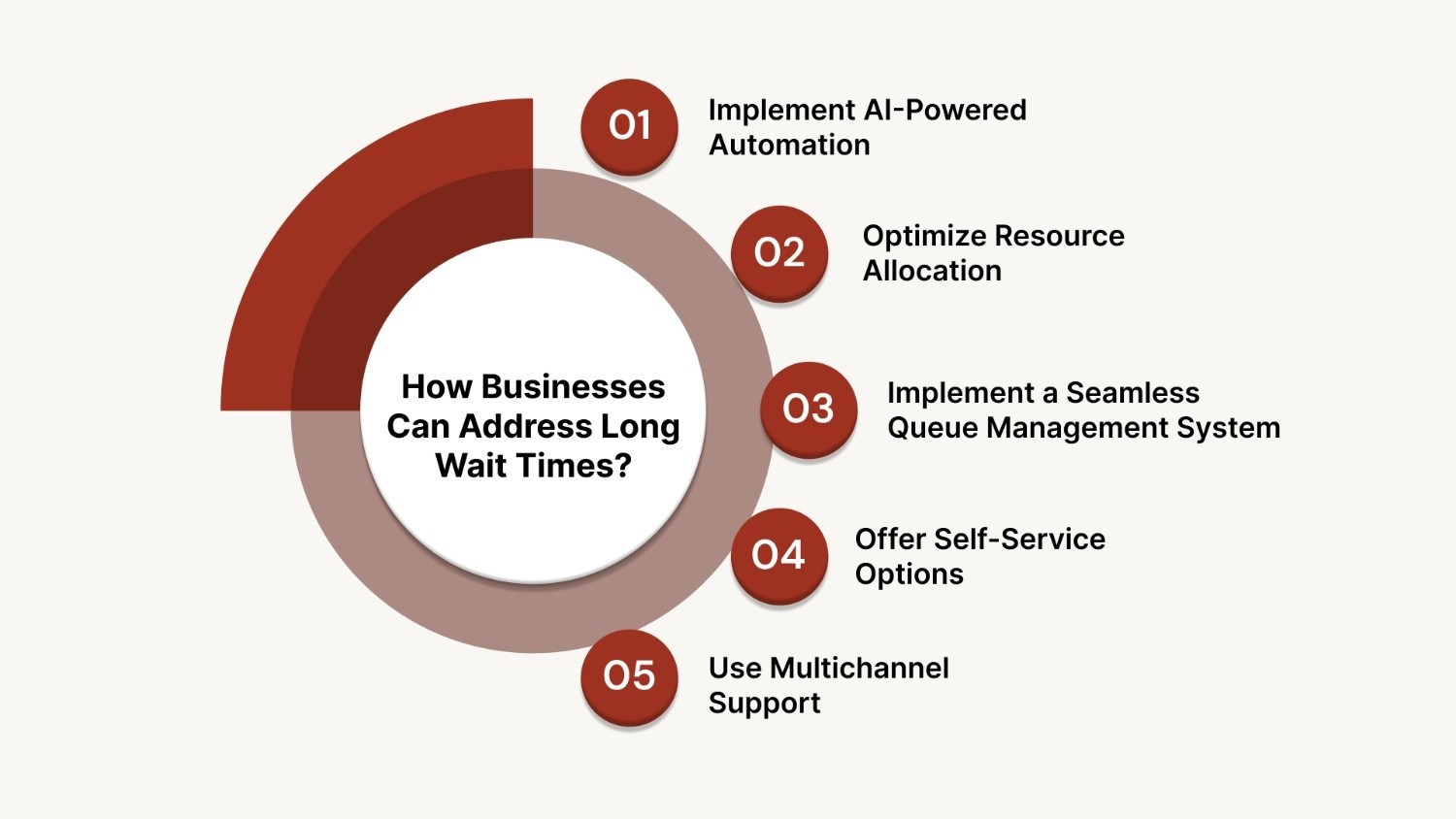 How Businesses Can Address Long Wait Times?

01 Implement AI-Powered Automation

02 Optimize Resource Allocation

03 Implement a Seamless Queue Management System

04 Offer Self-Service Options

05 Use Multichannel Support